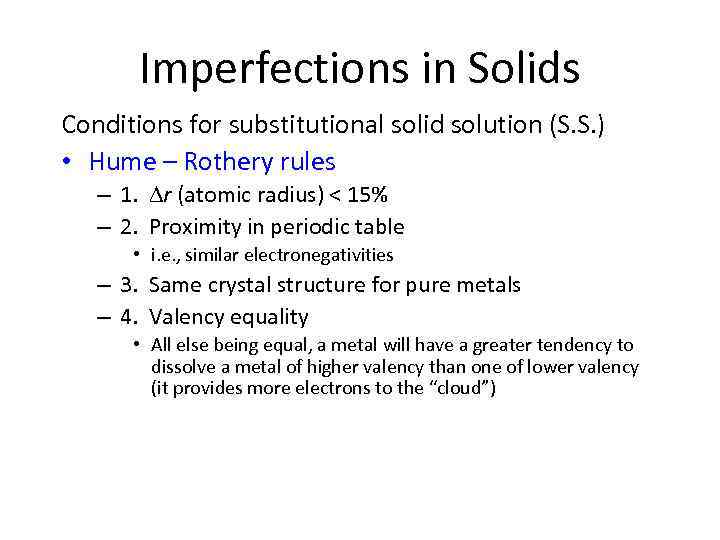 Imperfections in Solids

Conditions for substitutional solid solution (S.S.)

• Hume – Rothery rules
– 1. $\Delta r$ (atomic radius) < 15%
– 2. Proximity in periodic table
• i.e., similar electronegativities
– 3. Same crystal structure for pure metals
– 4. Valency equality
• All else being equal, a metal will have a greater tendency to dissolve a metal of higher valency than one of lower valency (it provides more electrons to the “cloud”)